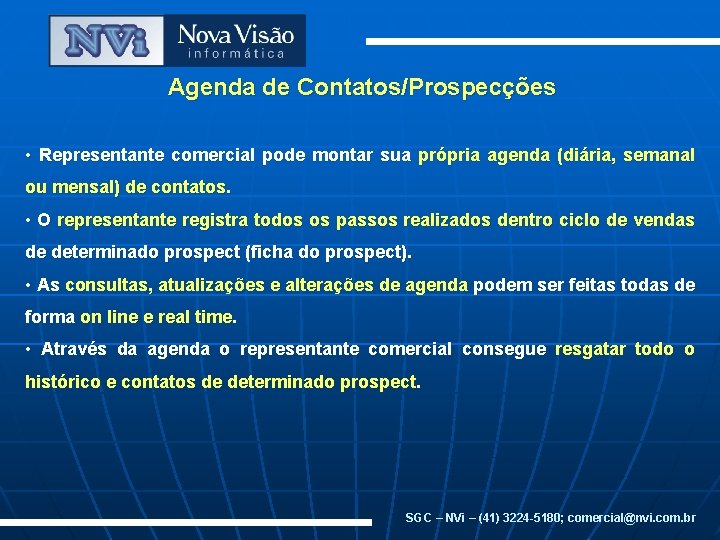 NVi Nova Visão informática

Agenda de Contatos/Prospecções

• Representante comercial pode montar sua própria agenda (diária, semanal ou mensal) de contatos.

• O representante registra todos os passos realizados dentro ciclo de vendas de determinado prospect (ficha do prospect).

• As consultas, atualizações e alterações de agenda podem ser feitas todas de forma on line e real time.

• Através da agenda o representante comercial consegue resgatar todo o histórico e contatos de determinado prospect.

SGC – NVi – (41) 3224-5180; comercial@nvi.com.br